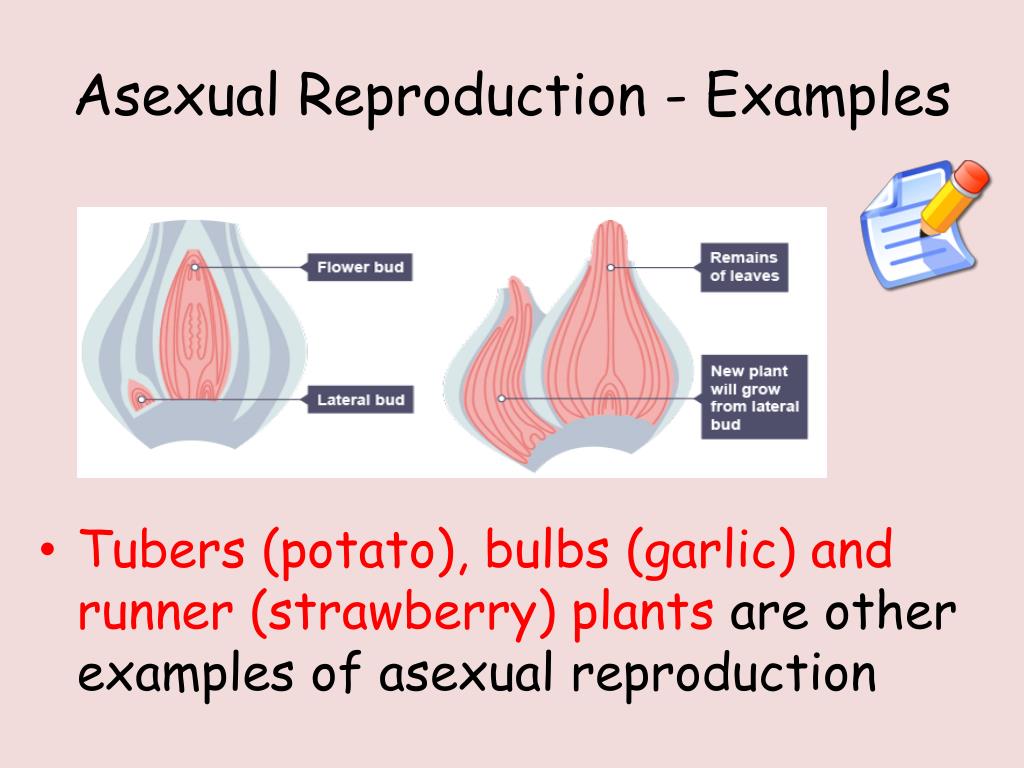 Asexual Reproduction - Examples

Flower bud

Lateral bud

Remains of leaves

New plant will grow from lateral bud

• Tubers (potato), bulbs (garlic) and runner (strawberry) plants are other examples of asexual reproduction